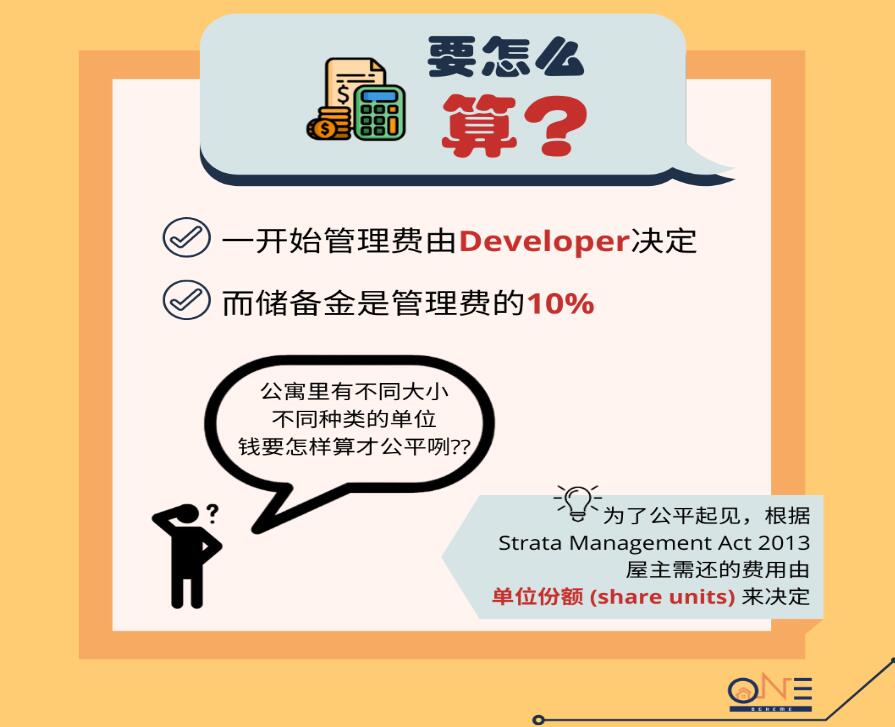 要怎么
算？

一开始管理费由Developer决定

而储备金是管理费的10%

公寓里有不同大小
不同种类的单位
钱要怎样算才公平咧??

?

为了公平起见，根据
Strata Management Act 2013
屋主需还的费用由
单位份额 (share units) 来决定

ONE
SCHEME